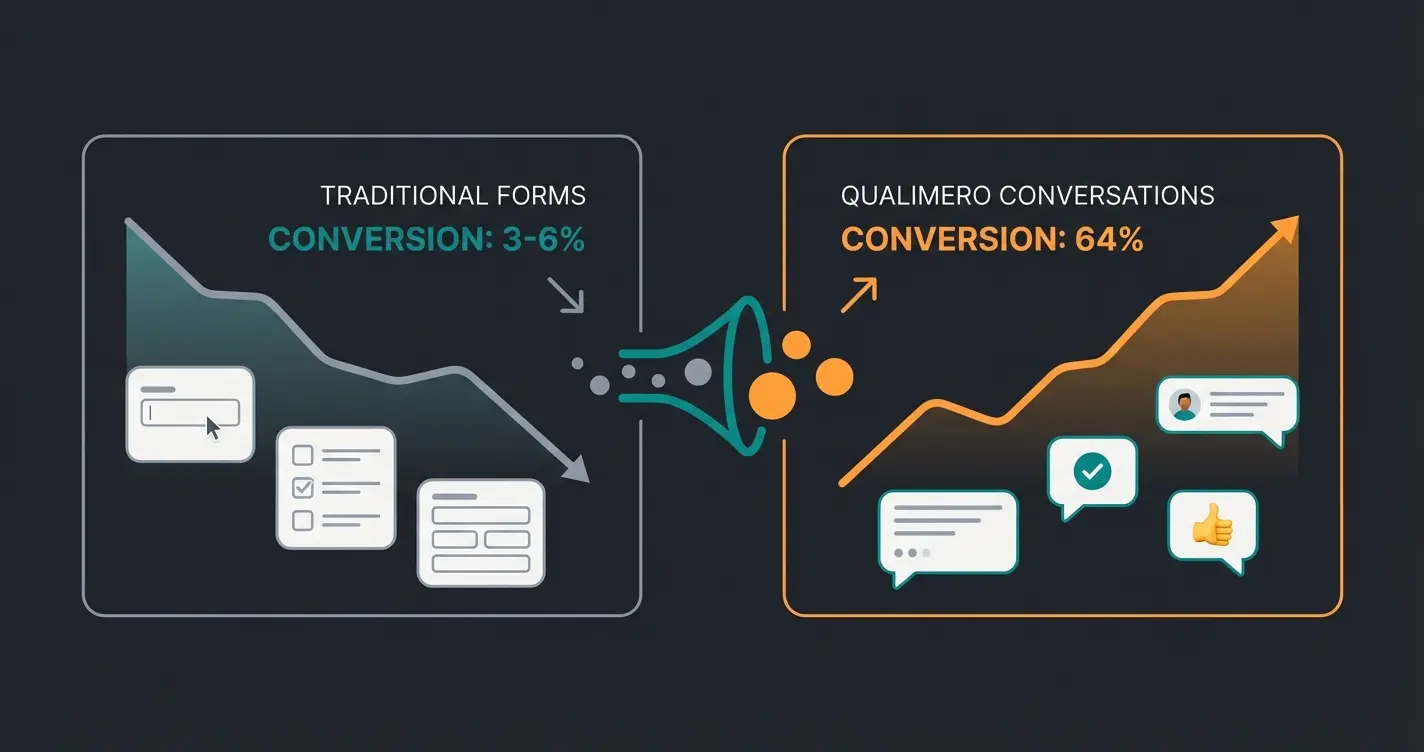 TRADITIONAL FORMS
CONVERSION: 3-6%

QUALIMERO CONVERSATIONS
CONVERSION: 64%